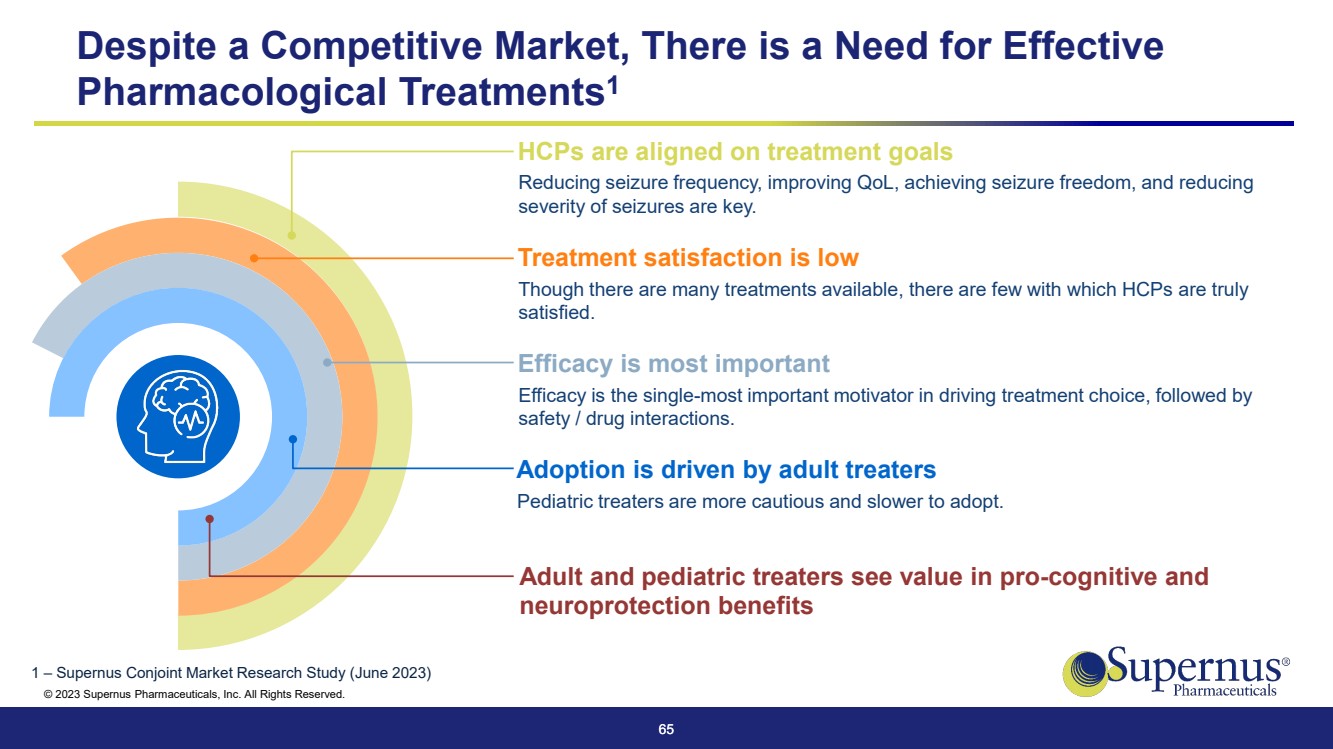 Despite a Competitive Market, There is a Need for Effective Pharmacological Treatments$^1$

HCPs are aligned on treatment goals

Reducing seizure frequency, improving QoL, achieving seizure freedom, and reducing severity of seizures are key.

Treatment satisfaction is low

Though there are many treatments available, there are few with which HCPs are truly satisfied.

Efficacy is most important

Efficacy is the single-most important motivator in driving treatment choice, followed by safety / drug interactions.

Adoption is driven by adult treaters

Pediatric treaters are more cautious and slower to adopt.

Adult and pediatric treaters see value in pro-cognitive and neuroprotection benefits

1 – Supernus Conjoint Market Research Study (June 2023)

© 2023 Supernus Pharmaceuticals, Inc. All Rights Reserved.

Supernus®
Pharmaceuticals

65